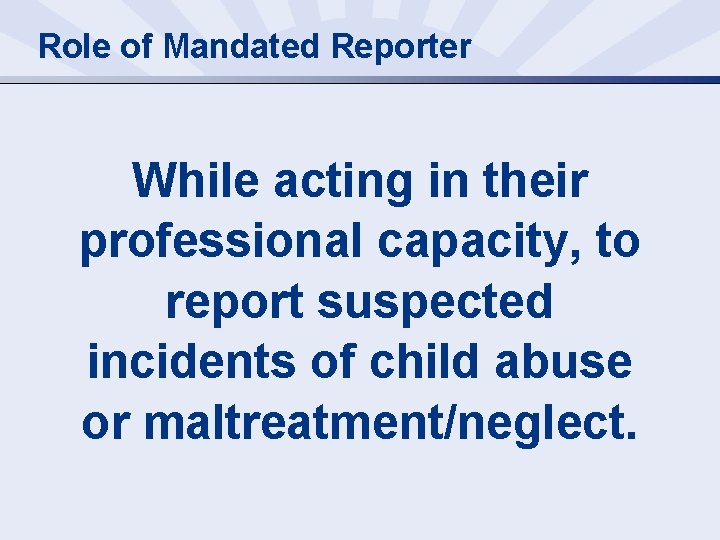 Role of Mandated Reporter

While acting in their professional capacity, to report suspected incidents of child abuse or maltreatment/neglect.